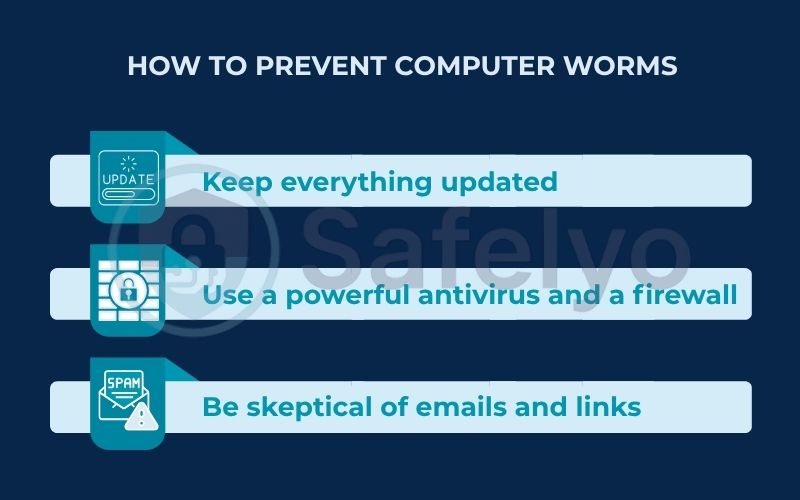 HOW TO PREVENT COMPUTER WORMS

UPDATE

Keep everything updated

Safelyo

Use a powerful antivirus and a firewall

SPAM

Be skeptical of emails and links